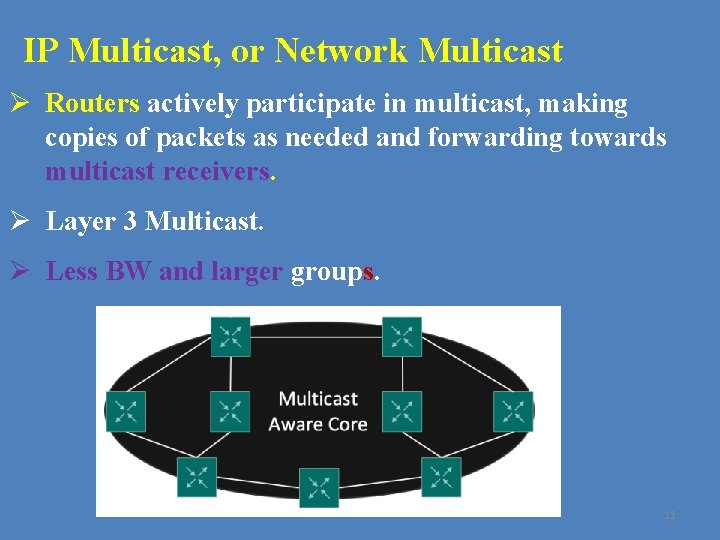 IP Multicast, or Network Multicast

➢ Routers actively participate in multicast, making copies of packets as needed and forwarding towards multicast receivers.

➢ Layer 3 Multicast.

➢ Less BW and larger groups.

Multicast Aware Core

11